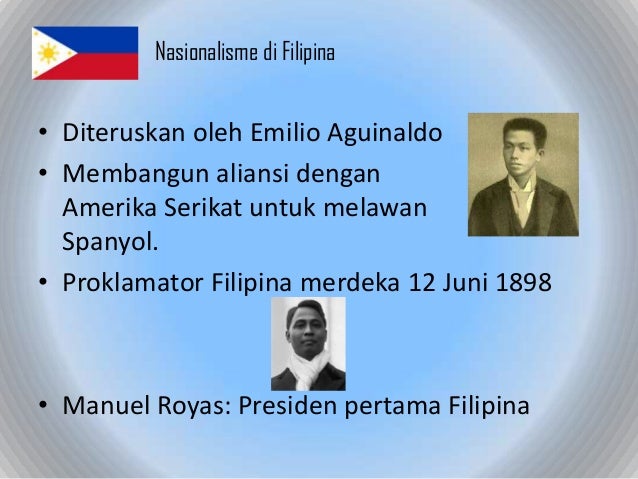 Nasionalisme di Filipina

• Diteruskan oleh Emilio Aguinaldo
• Membangun aliansi dengan Amerika Serikat untuk melawan Spanyol.
• Proklamator Filipina merdeka 12 Juni 1898

• Manuel Royas: Presiden pertama Filipina